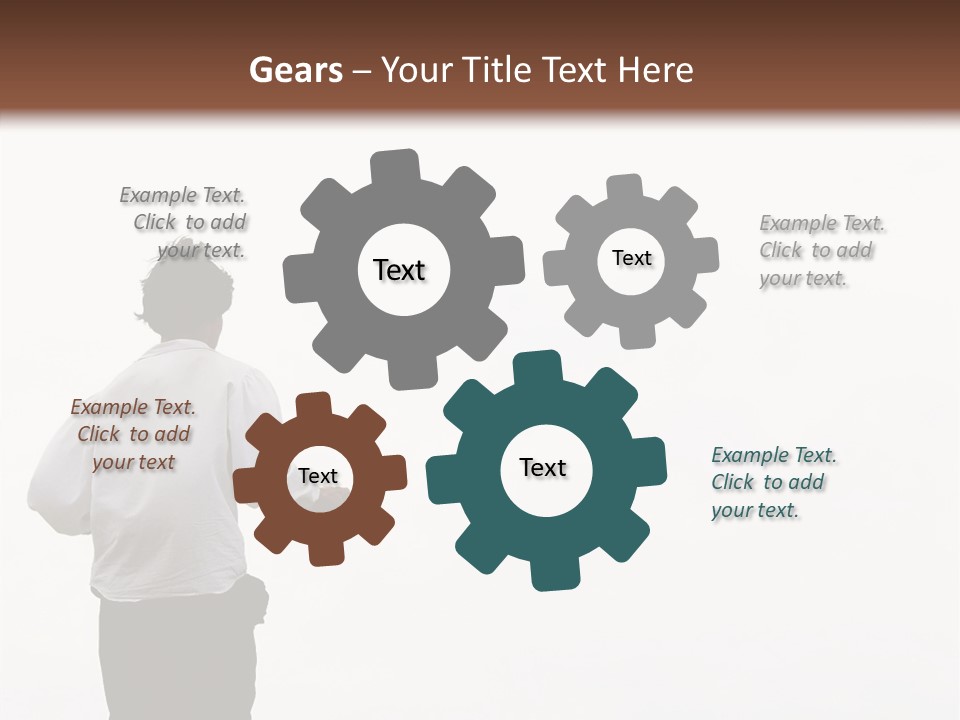 Gears – Your Title Text Here

Example Text. Click to add your text.

Text

Text

Example Text. Click to add your text.

Example Text. Click to add your text

Text

Text

Example Text. Click to add your text.